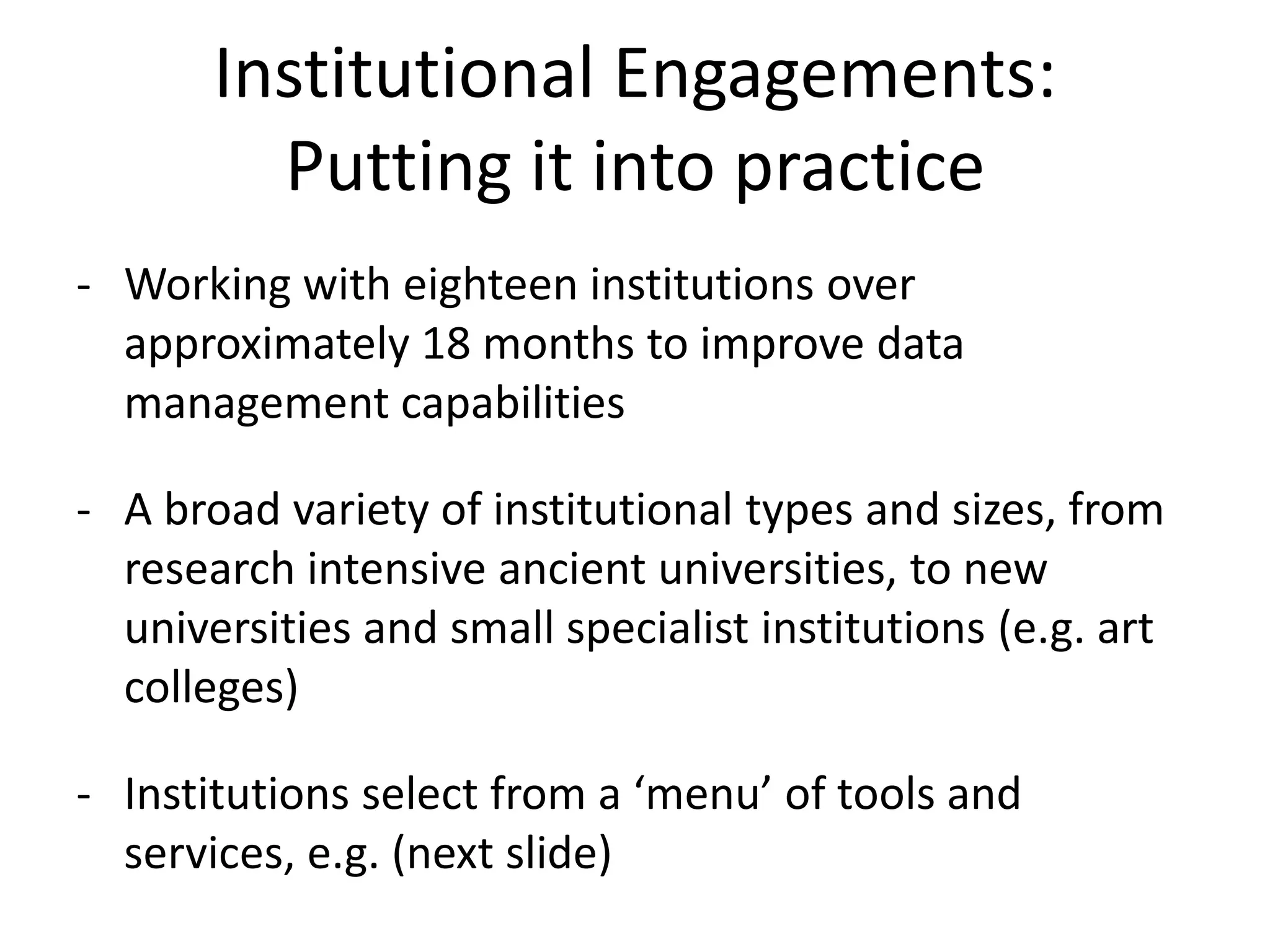 Institutional Engagements: Putting it into practice

- Working with eighteen institutions over approximately 18 months to improve data management capabilities

- A broad variety of institutional types and sizes, from research intensive ancient universities, to new universities and small specialist institutions (e.g. art colleges)

- Institutions select from a ‘menu’ of tools and services, e.g. (next slide)